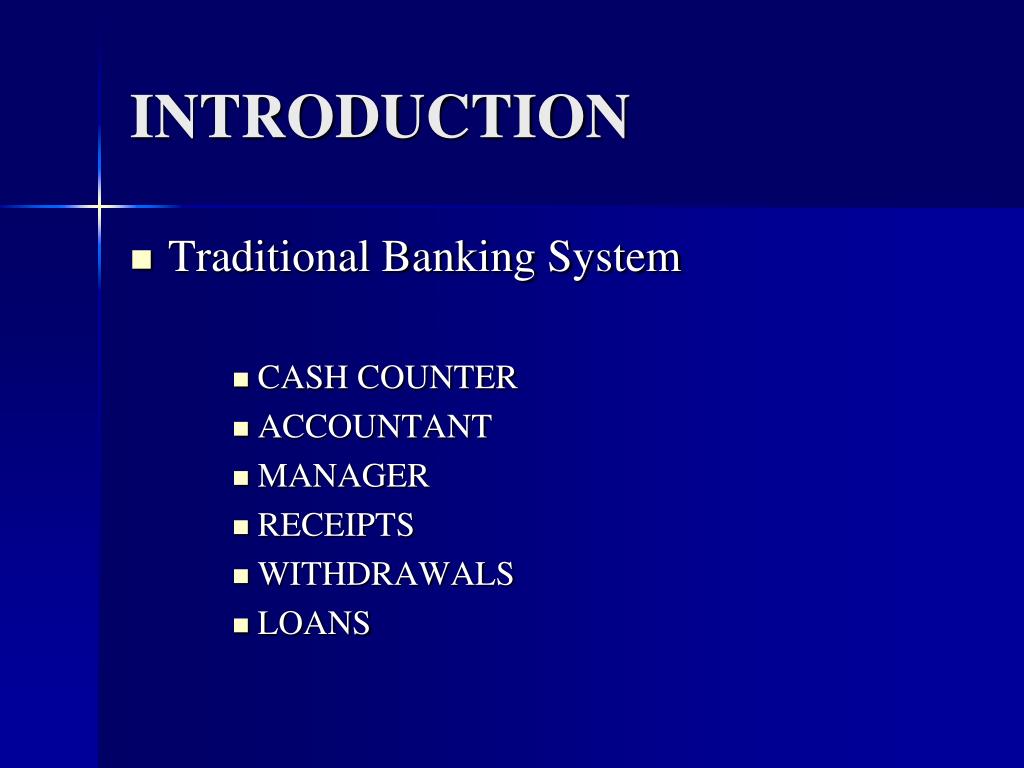 INTRODUCTION

Traditional Banking System

CASH COUNTER
ACCOUNTANT
MANAGER
RECEIPTS
WITHDRAWALS
LOANS